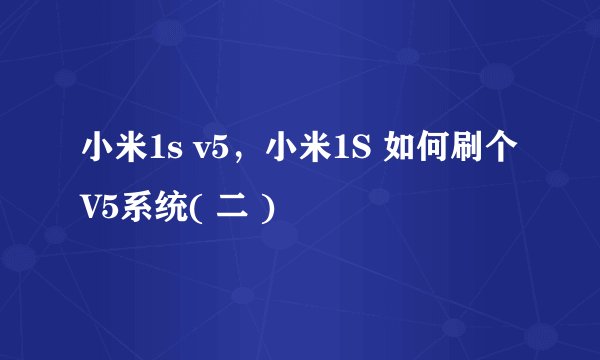 小米1s v5，小米1S 如何刷个V5系统( 二 )